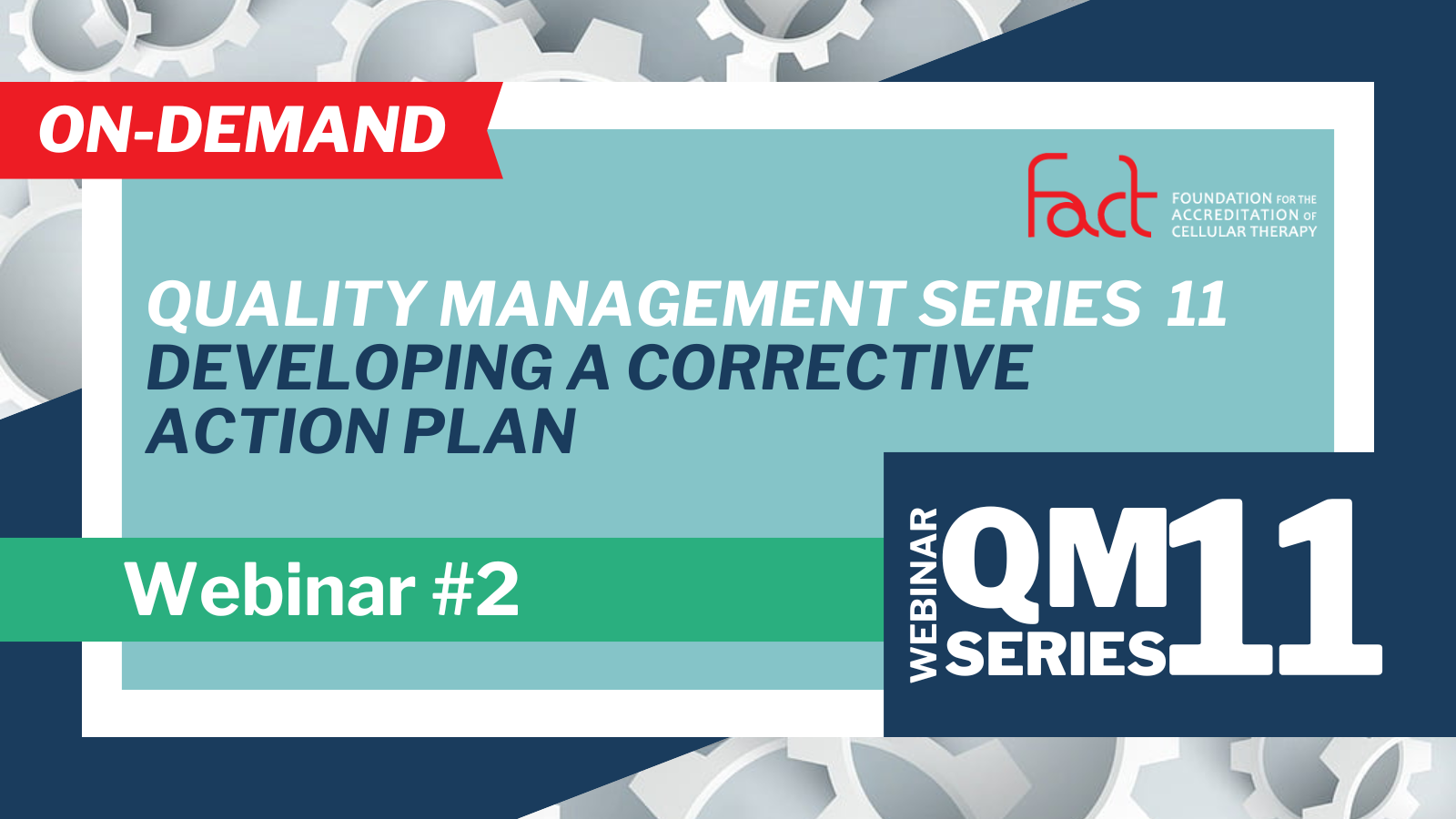 ON-DEMAND

fact FOUNDATION FOR THE ACCREDITATION OF CELLULAR THERAPY

QUALITY MANAGEMENT SERIES 11
DEVELOPING A CORRECTIVE ACTION PLAN

Webinar #2

WEBINAR QM SERIES 11